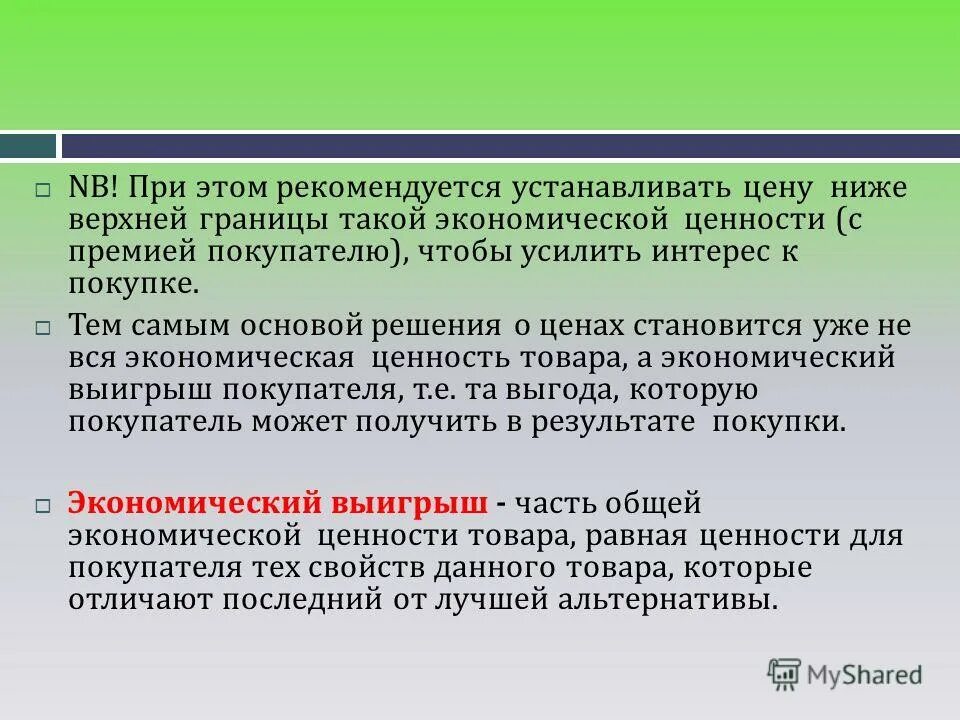 □ NB! При этом рекомендуется устанавливать цену ниже верхней границы такой экономической ценности (с премией покупателю), чтобы усилить интерес к покупке.

□ Тем самым основой решения о ценах становится уже не вся экономическая ценность товара, а экономический выигрыш покупателя, т.е. та выгода, которую покупатель может получить в результате покупки.

□ Экономический выигрыш - часть общей экономической ценности товара, равная ценности для покупателя тех свойств данного товара, которые отличают последний от лучшей альтернативы.

MyShared